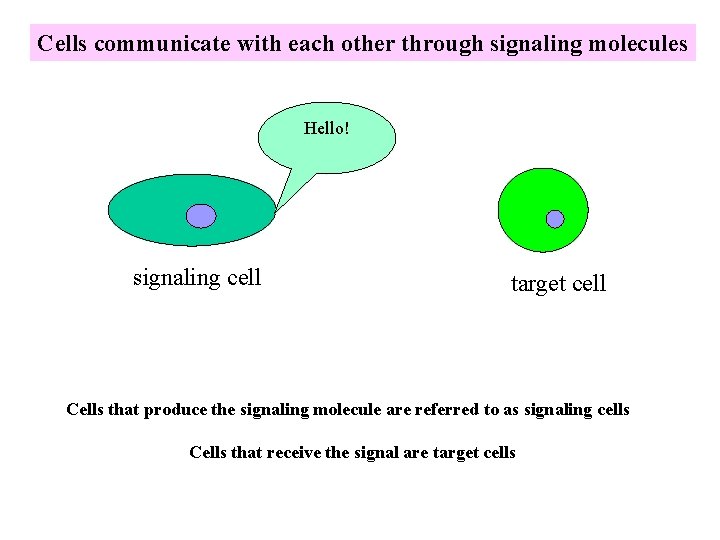 Cells communicate with each other through signaling molecules

Hello!

signaling cell

target cell

Cells that produce the signaling molecule are referred to as signaling cells

Cells that receive the signal are target cells